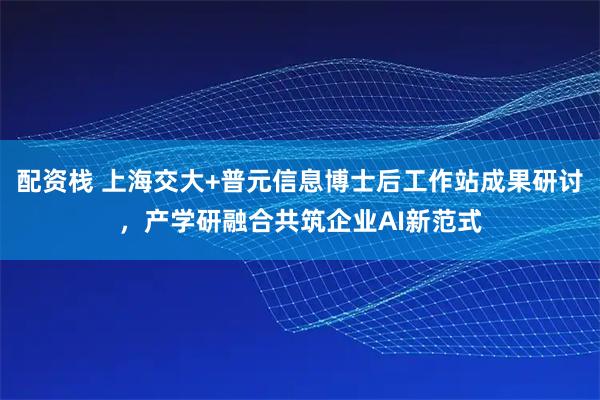 配资栈 上海交大+普元信息博士后工作站成果研讨，产学研融合共筑企业AI新范式